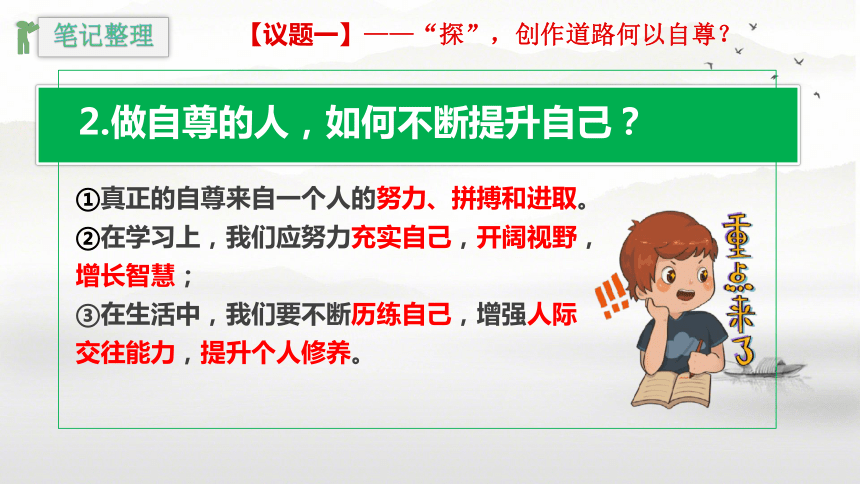 笔记整理

【议题一】——“探”，创作道路何以自尊？

2.做自尊的人，如何不断提升自己？

①真正的自尊来自一个人的努力、拼搏和进取。
②在学习上，我们应努力充实自己，开阔视野，增长智慧；
③在生活中，我们要不断历练自己，增强人际交往能力，提升个人修养。

!!!

重点来了